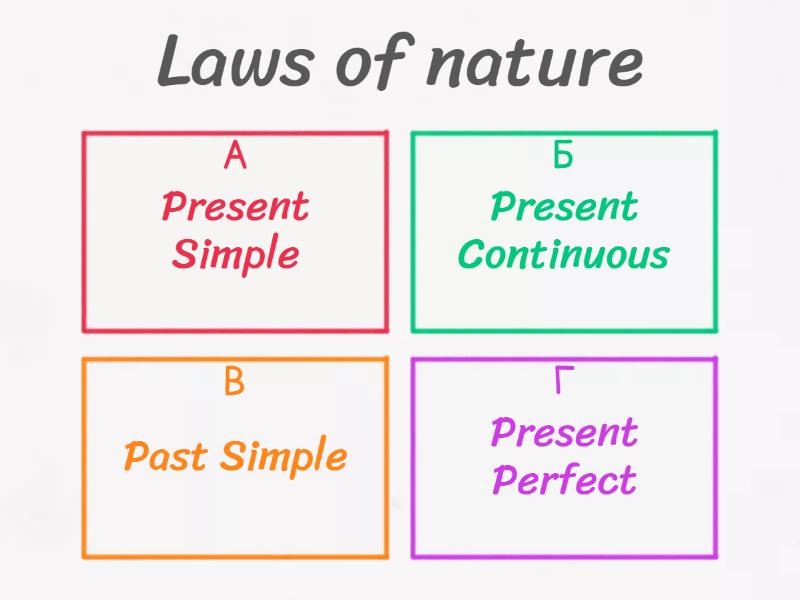 Laws of nature

А
Present Simple

Б
Present Continuous

В
Past Simple

Г
Present Perfect